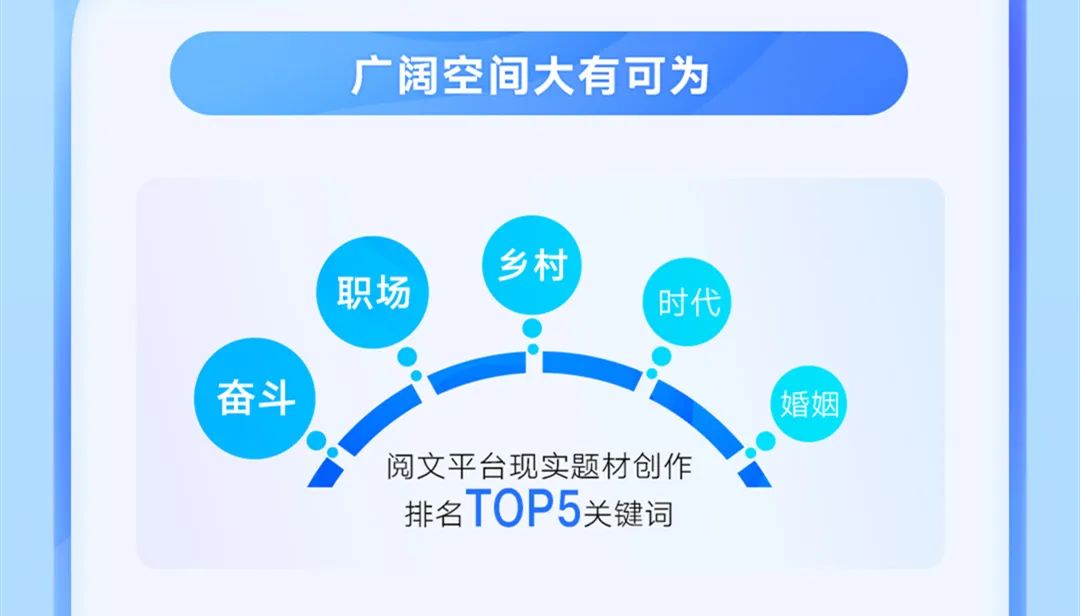 广阔空间大有可为

奋斗
职场
乡村
时代
婚姻

阅文平台现实题材创作
排名TOP5关键词